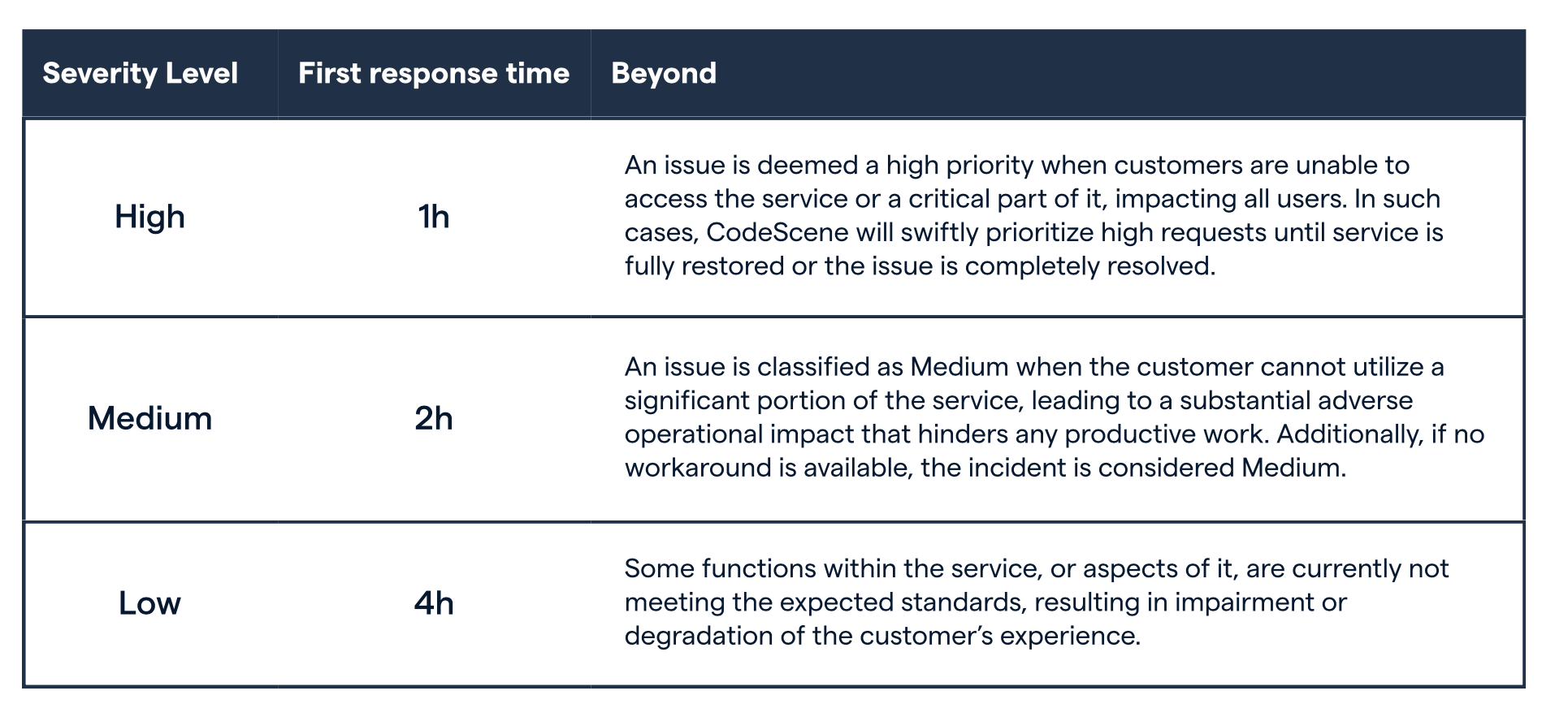 | Severity Level | First response time | Beyond |
|---|---|---|
| High | 1h | An issue is deemed a high priority when customers are unable to access the service or a critical part of it, impacting all users. In such cases, CodeScene will swiftly prioritize high requests until service is fully restored or the issue is completely resolved. |
| Medium | 2h | An issue is classified as Medium when the customer cannot utilize a significant portion of the service, leading to a substantial adverse operational impact that hinders any productive work. Additionally, if no workaround is available, the incident is considered Medium. |
| Low | 4h | Some functions within the service, or aspects of it, are currently not meeting the expected standards, resulting in impairment or degradation of the customer’s experience. |